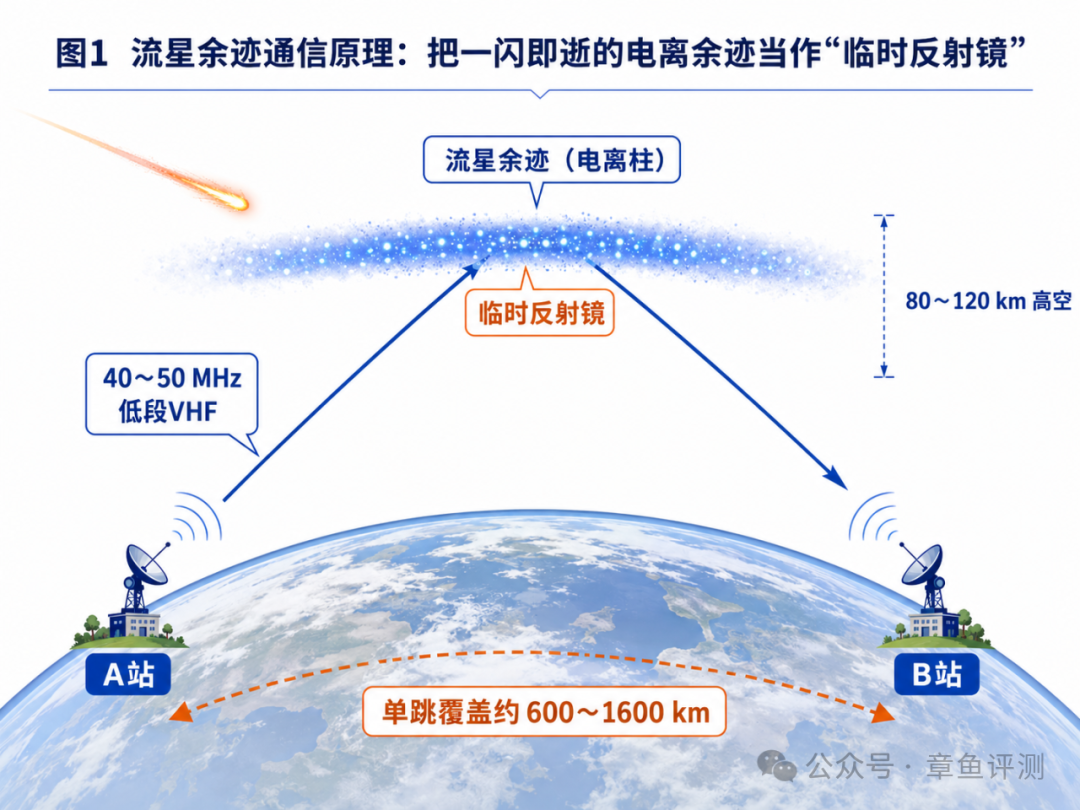 图1 流星余迹通信原理：把一闪即逝的电离余迹当作“临时反射镜”

流星余迹（电离柱）

临时反射镜

80～120 km 高空

40～50 MHz
低段VHF

A站

B站

单跳覆盖约 600～1600 km

公众号 · 章鱼评测